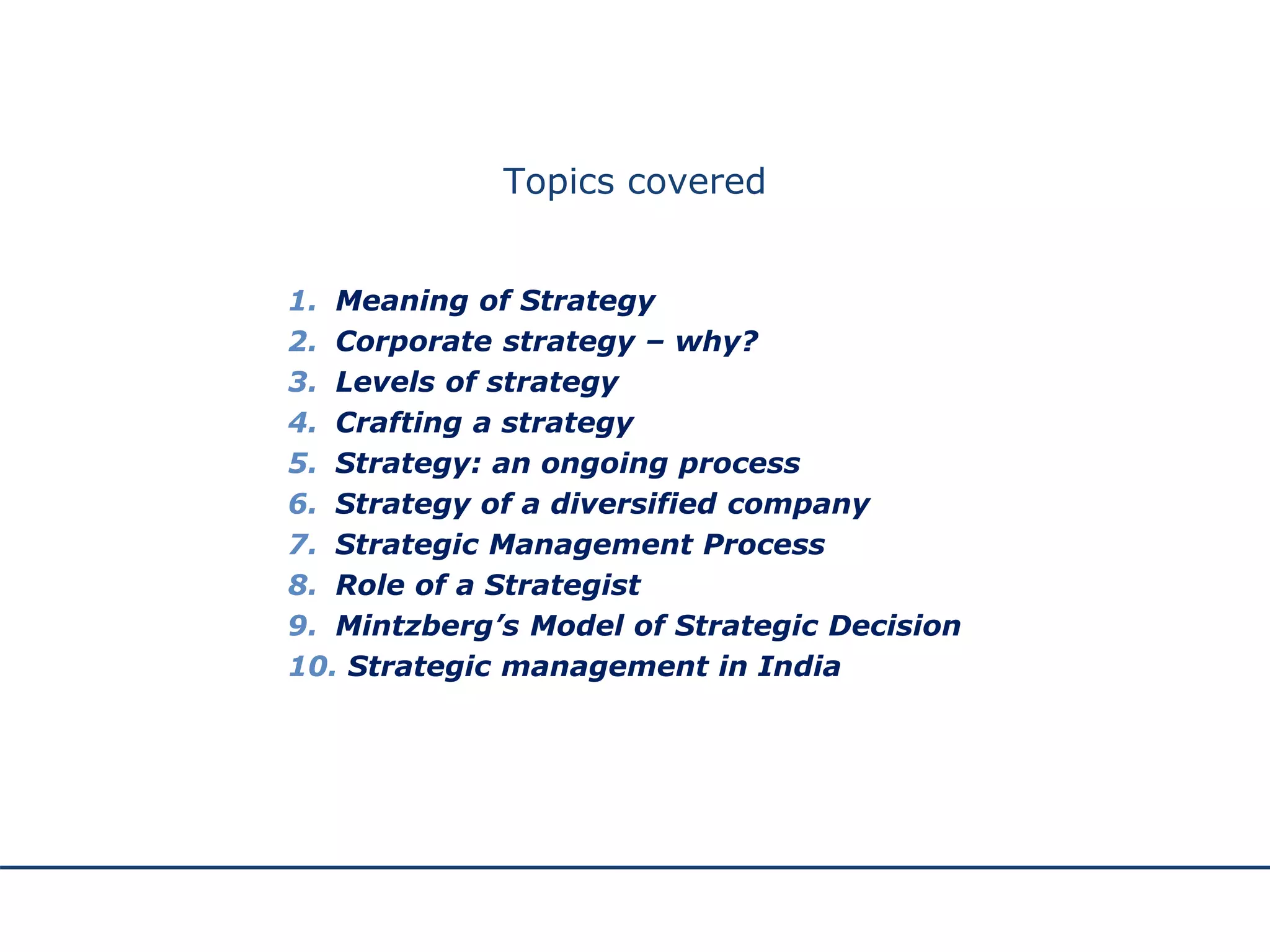 Topics covered

1. Meaning of Strategy
2. Corporate strategy – why?
3. Levels of strategy
4. Crafting a strategy
5. Strategy: an ongoing process
6. Strategy of a diversified company
7. Strategic Management Process
8. Role of a Strategist
9. Mintzberg’s Model of Strategic Decision
10. Strategic management in India